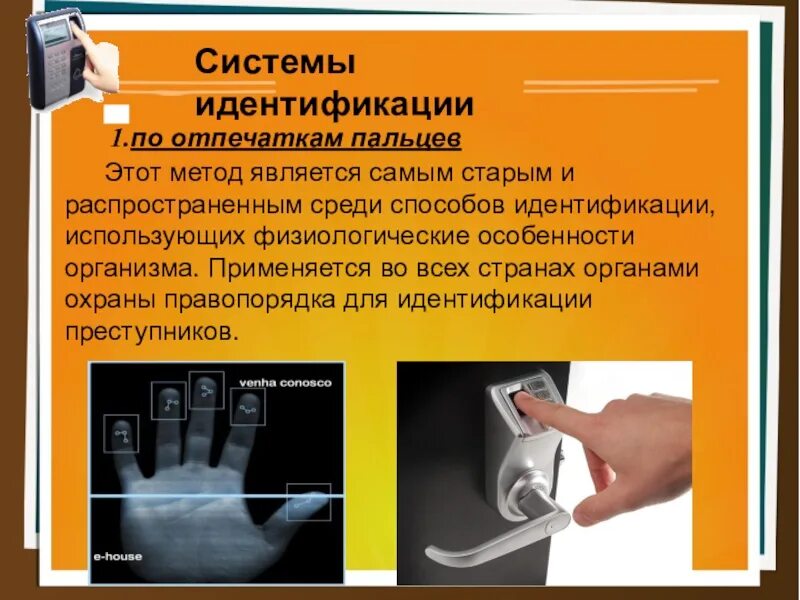 Системы идентификации

1.по отпечаткам пальцев

Этот метод является самым старым и распространенным среди способов идентификации, использующих физиологические особенности организма. Применяется во всех странах органами охраны правопорядка для идентификации преступников.

venha conosco

e-house